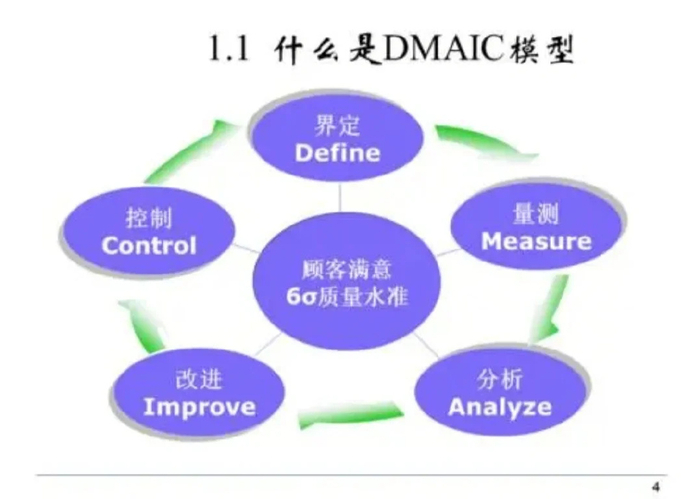 1.1 什么是DMAIC模型

界定
Define

量测
Measure

分析
Analyze

改进
Improve

控制
Control

顾客满意
6σ质量水准

4